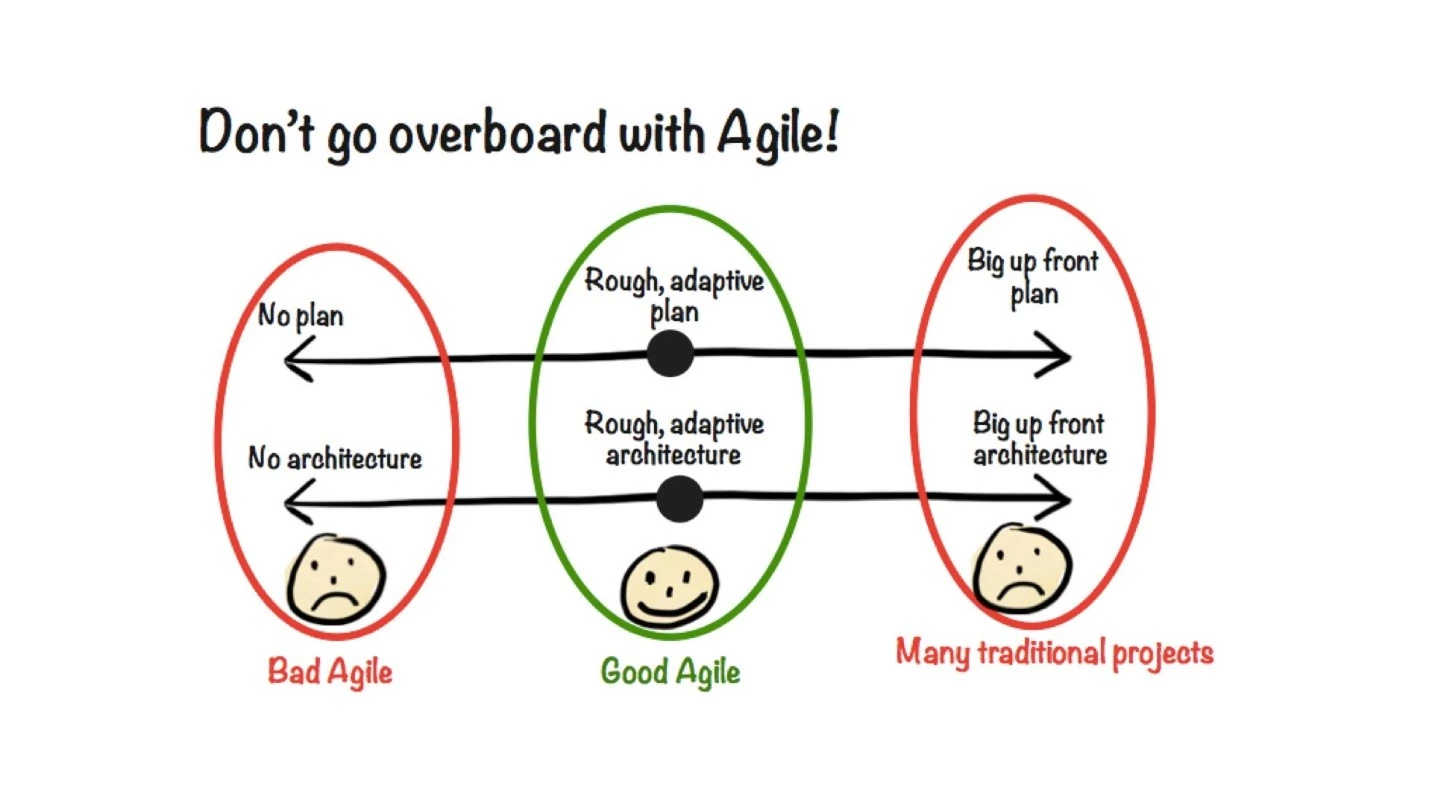 Don't go overboard with Agile!

No plan

Rough, adaptive plan

Big up front plan

No architecture

Rough, adaptive architecture

Big up front architecture

Bad Agile

Good Agile

Many traditional projects